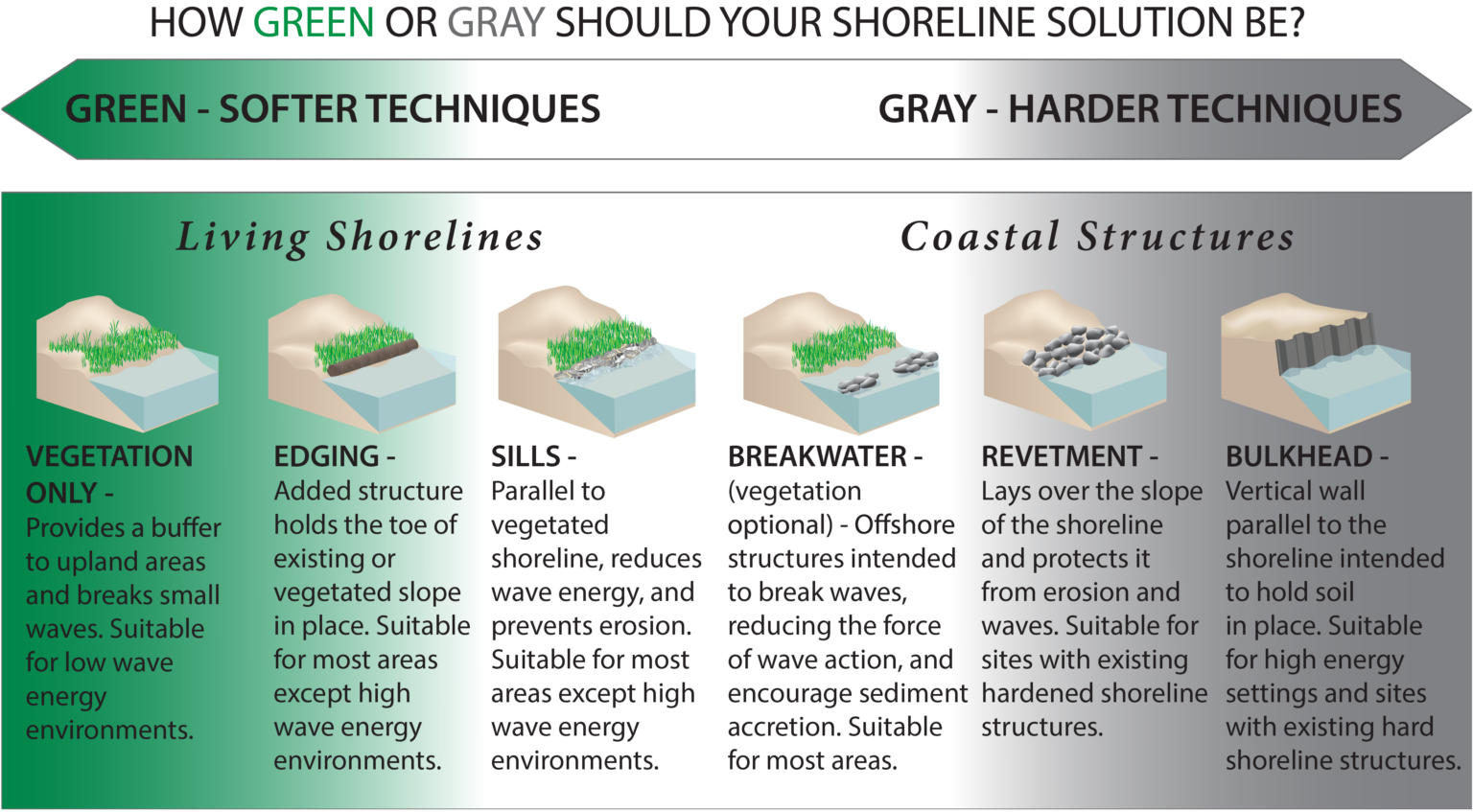 HOW GREEN OR GRAY SHOULD YOUR SHORELINE SOLUTION BE?

GREEN - SOFTER TECHNIQUES

GRAY - HARDER TECHNIQUES

Living Shorelines

Coastal Structures

VEGETATION ONLY - Provides a buffer to upland areas and breaks small waves. Suitable for low wave energy environments.

EDGING - Added structure holds the toe of existing or vegetated slope in place. Suitable for most areas except high wave energy environments.

SILLS - Parallel to vegetated shoreline, reduces wave energy, and prevents erosion. Suitable for most areas except high wave energy environments.

BREAKWATER - (vegetation optional) - Offshore structures intended to break waves, reducing the force of wave action, and encourage sediment accretion. Suitable for most areas.

REVETMENT - Lays over the slope of the shoreline and protects it from erosion and waves. Suitable for sites with existing hardened shoreline structures.

BULKHEAD - Vertical wall parallel to the shoreline intended to hold soil in place. Suitable for high energy settings and sites with existing hard shoreline structures.